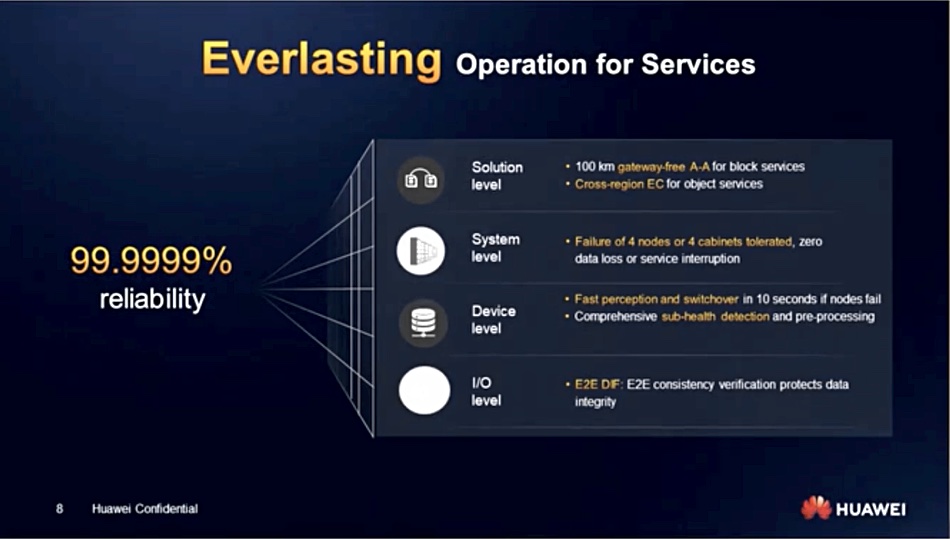 Everlasting Operation for Services

99.9999%
reliability

Solution level
• 100 km gateway-free A-A for block services
• Cross-region EC for object services

System level
• Failure of 4 nodes or 4 cabinets tolerated, zero data loss or service interruption

Device level
• Fast perception and switchover in 10 seconds if nodes fail
• Comprehensive sub-health detection and pre-processing

I/O level
• E2E DIF: E2E consistency verification protects data integrity

8 Huawei Confidential

HUAWEI